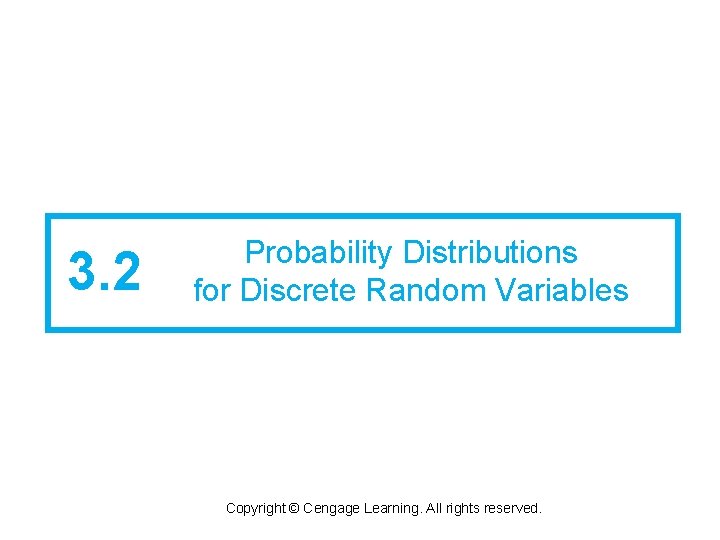 3.2 Probability Distributions for Discrete Random Variables

Copyright © Cengage Learning. All rights reserved.